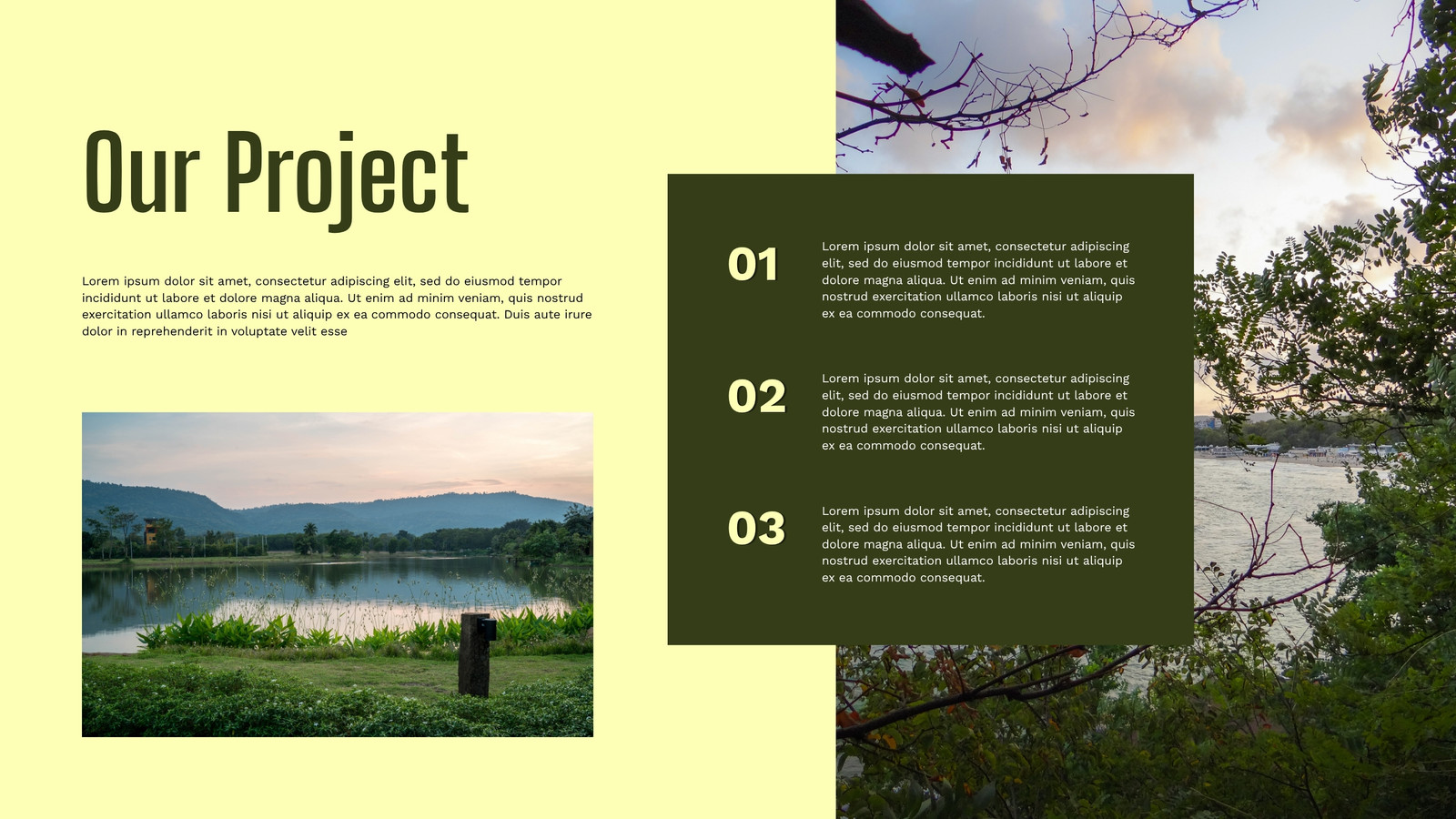 Our Project

Lorem ipsum dolor sit amet, consectetur adipiscing elit, sed do eiusmod tempor incididunt ut labore et dolore magna aliqua. Ut enim ad minim veniam, quis nostrud exercitation ullamco laboris nisi ut aliquip ex ea commodo consequat. Duis aute irure dolor in reprehenderit in voluptate velit esse

01

Lorem ipsum dolor sit amet, consectetur adipiscing elit, sed do eiusmod tempor incididunt ut labore et dolore magna aliqua. Ut enim ad minim veniam, quis nostrud exercitation ullamco laboris nisi ut aliquip ex ea commodo consequat.

02

Lorem ipsum dolor sit amet, consectetur adipiscing elit, sed do eiusmod tempor incididunt ut labore et dolore magna aliqua. Ut enim ad minim veniam, quis nostrud exercitation ullamco laboris nisi ut aliquip ex ea commodo consequat.

03

Lorem ipsum dolor sit amet, consectetur adipiscing elit, sed do eiusmod tempor incididunt ut labore et dolore magna aliqua. Ut enim ad minim veniam, quis nostrud exercitation ullamco laboris nisi ut aliquip ex ea commodo consequat.